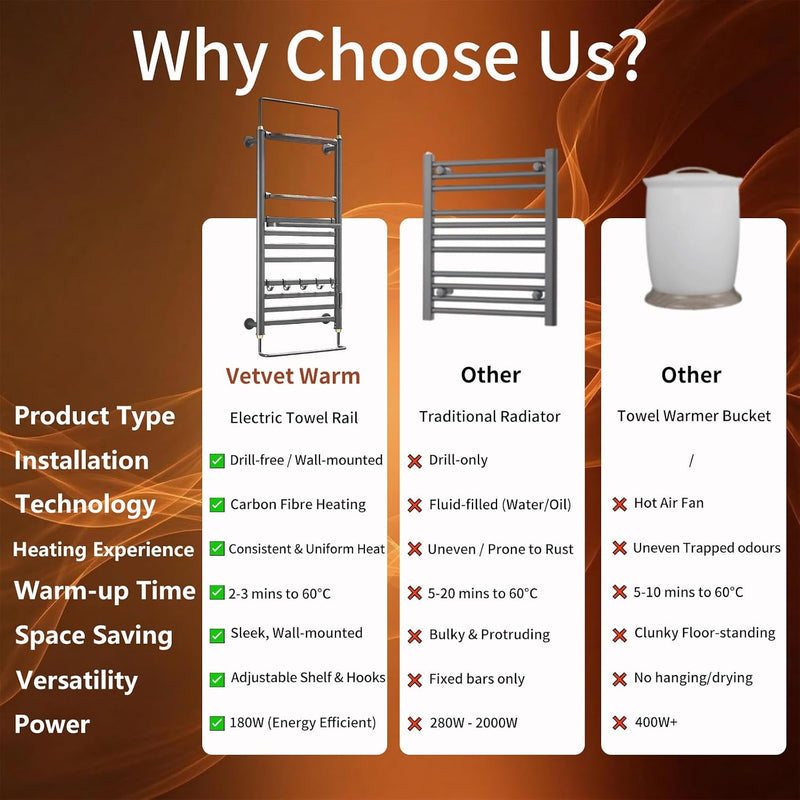 Why Choose Us?

| | Vetvet Warm | Other | Other |
|---|---|---|---|
| Product Type | Electric Towel Rail | Traditional Radiator | Towel Warmer Bucket |
| Installation | ✅ Drill-free / Wall-mounted | ❌ Drill-only | / |
| Technology | ✅ Carbon Fibre Heating | ❌ Fluid-filled (Water/Oil) | ❌ Hot Air Fan |
| Heating Experience | ✅ Consistent & Uniform Heat | ❌ Uneven / Prone to Rust | ❌ Uneven Trapped odours |
| Warm-up Time | ✅ 2-3 mins to 60°C | ❌ 5-20 mins to 60°C | ❌ 5-10 mins to 60°C |
| Space Saving | ✅ Sleek, Wall-mounted | ❌ Bulky & Protruding | ❌ Clunky Floor-standing |
| Versatility | ✅ Adjustable Shelf & Hooks | ❌ Fixed bars only | ❌ No hanging/drying |
| Power | ✅ 180W (Energy Efficient) | ❌ 280W - 2000W | ❌ 400W+ |